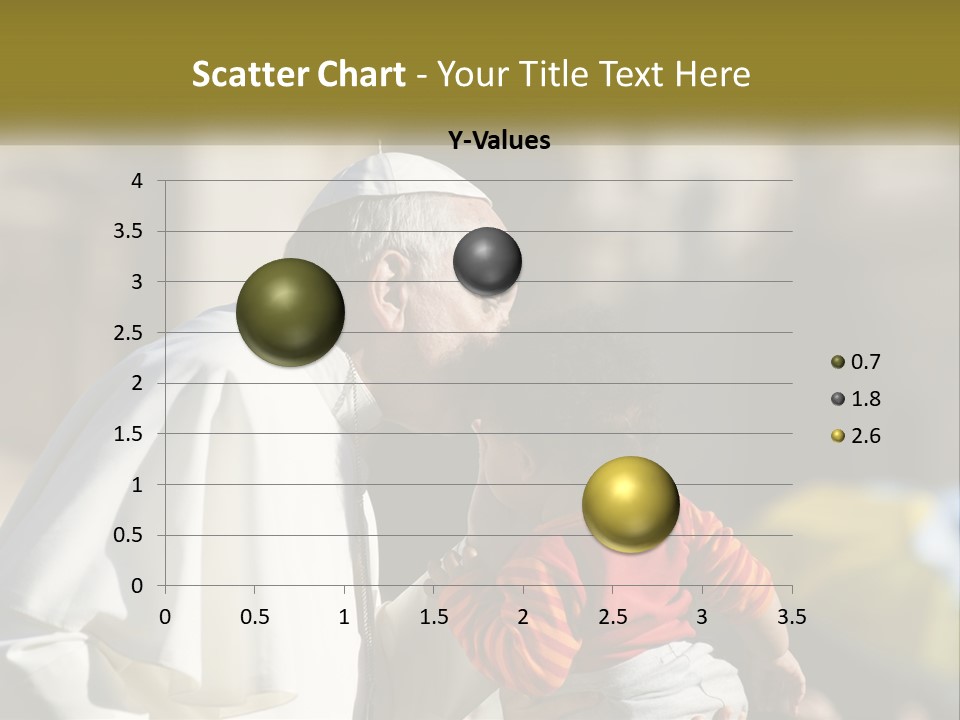 Scatter Chart - Your Title Text Here

Y-Values

4
3.5
3
2.5
2
1.5
1
0.5
0

0 0.5 1 1.5 2 2.5 3 3.5

0.7
1.8
2.6